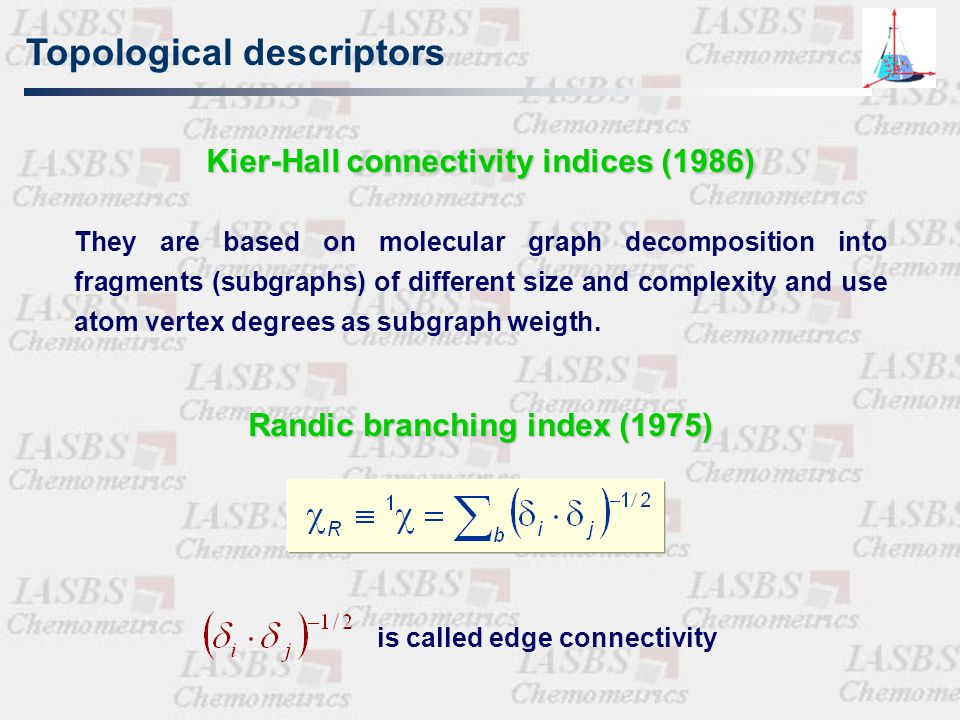 Topological descriptors

Kier-Hall connectivity indices (1986)

They are based on molecular graph decomposition into fragments (subgraphs) of different size and complexity and use atom vertex degrees as subgraph weigth.

Randic branching index (1975)

$\chi_R \equiv {}^1\chi = \sum_b \left(\delta_i \cdot \delta_j\right)^{-1/2}$

$\left(\delta_i \cdot \delta_j\right)^{-1/2}$ is called edge connectivity